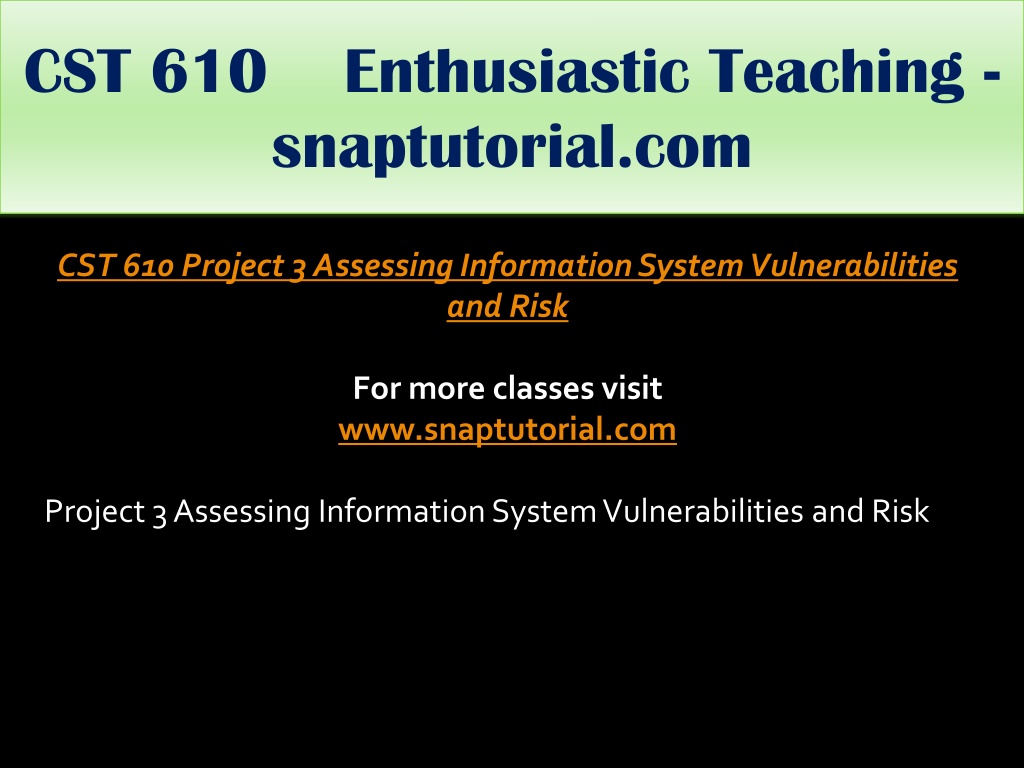 CST 610 Enthusiastic Teaching - snaptutorial.com

CST 610 Project 3 Assessing Information System Vulnerabilities and Risk

For more classes visit
www.snaptutorial.com

Project 3 Assessing Information System Vulnerabilities and Risk